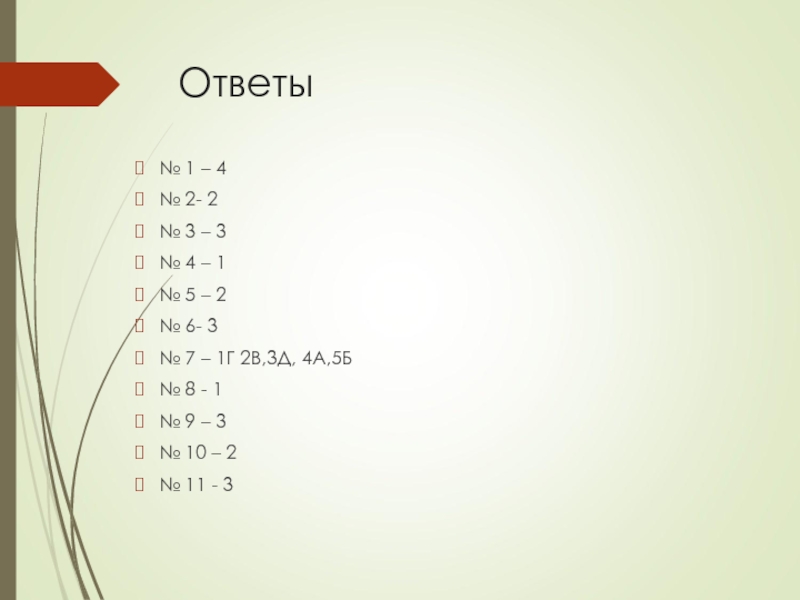 Ответы

№ 1 – 4
№ 2- 2
№ 3 – 3
№ 4 – 1
№ 5 – 2
№ 6- 3
№ 7 – 1Г 2В,3Д, 4А,5Б
№ 8 - 1
№ 9 – 3
№ 10 – 2
№ 11 - 3